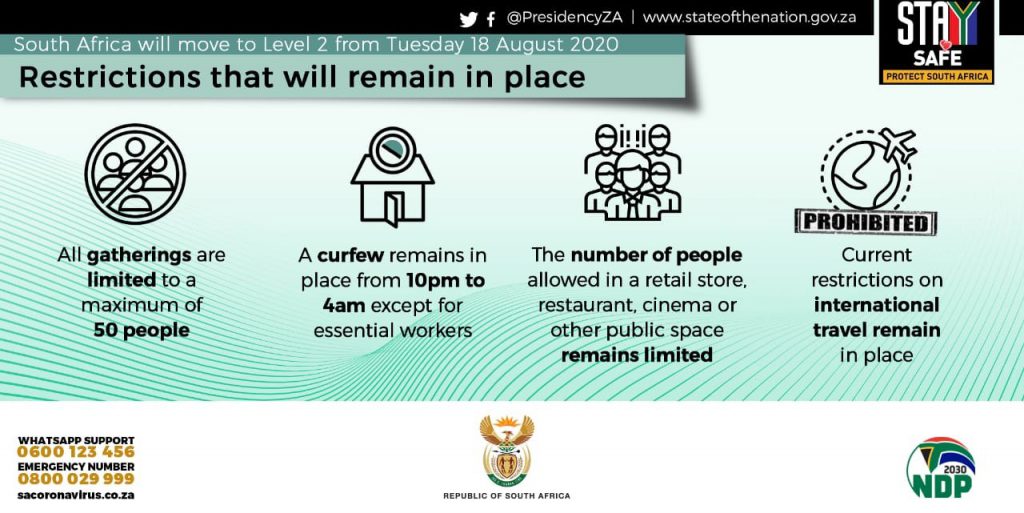 @PresidencyZA | www.stateofthenation.gov.za

STAY SAFE
PROTECT SOUTH AFRICA

South Africa will move to Level 2 from Tuesday 18 August 2020

Restrictions that will remain in place

All gatherings are limited to a maximum of 50 people

A curfew remains in place from 10pm to 4am except for essential workers

The number of people allowed in a retail store, restaurant, cinema or other public space remains limited

PROHIBITED

Current restrictions on international travel remain in place

WHATSAPP SUPPORT
0600 123 456
EMERGENCY NUMBER
0800 029 999
sacoronavirus.co.za

REPUBLIC OF SOUTH AFRICA

2030
NDP